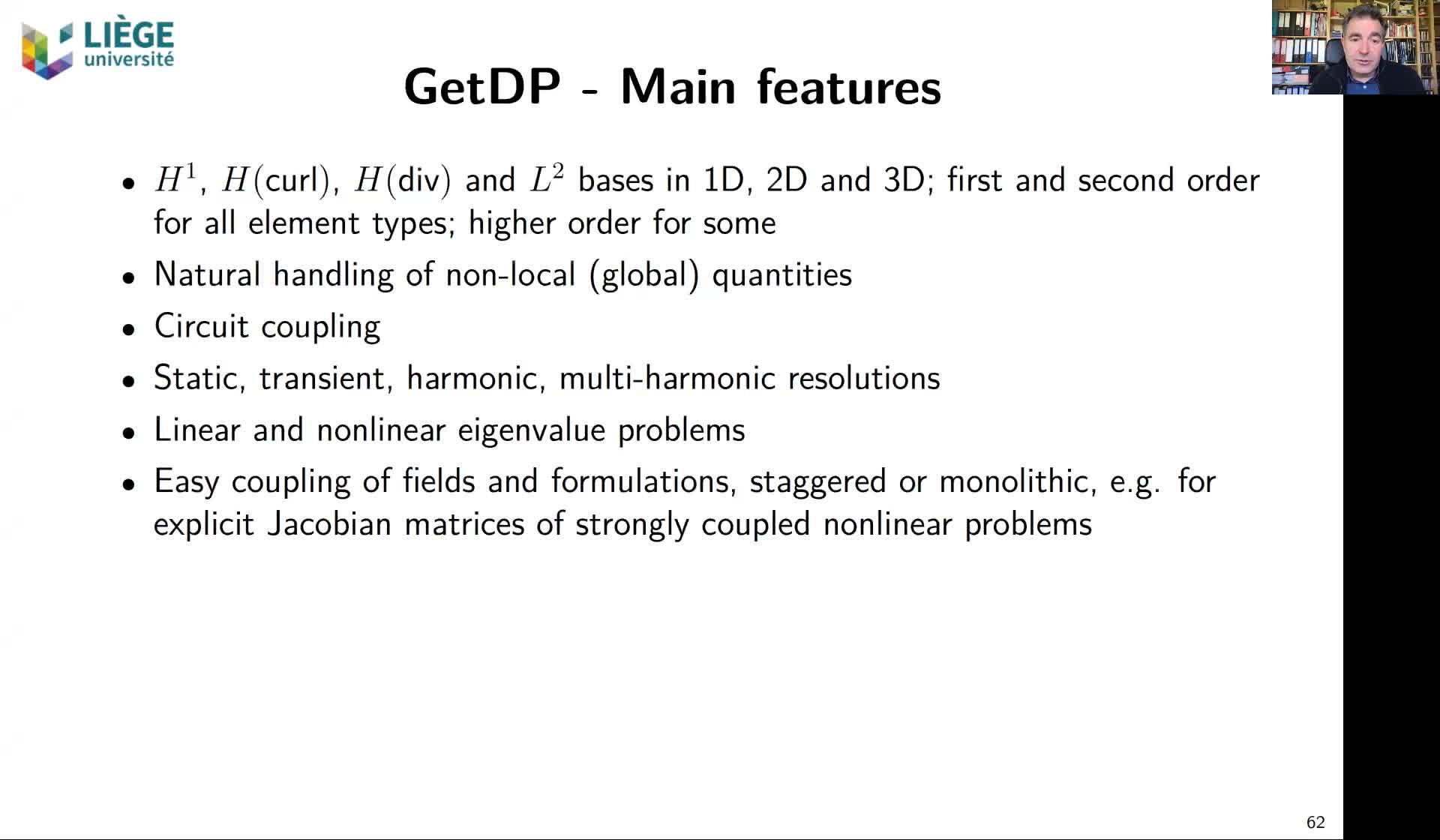 LIÈGE université

GetDP - Main features

• $H^1$, $H(\text{curl})$, $H(\text{div})$ and $L^2$ bases in 1D, 2D and 3D; first and second order for all element types; higher order for some

• Natural handling of non-local (global) quantities

• Circuit coupling

• Static, transient, harmonic, multi-harmonic resolutions

• Linear and nonlinear eigenvalue problems

• Easy coupling of fields and formulations, staggered or monolithic, e.g. for explicit Jacobian matrices of strongly coupled nonlinear problems

62